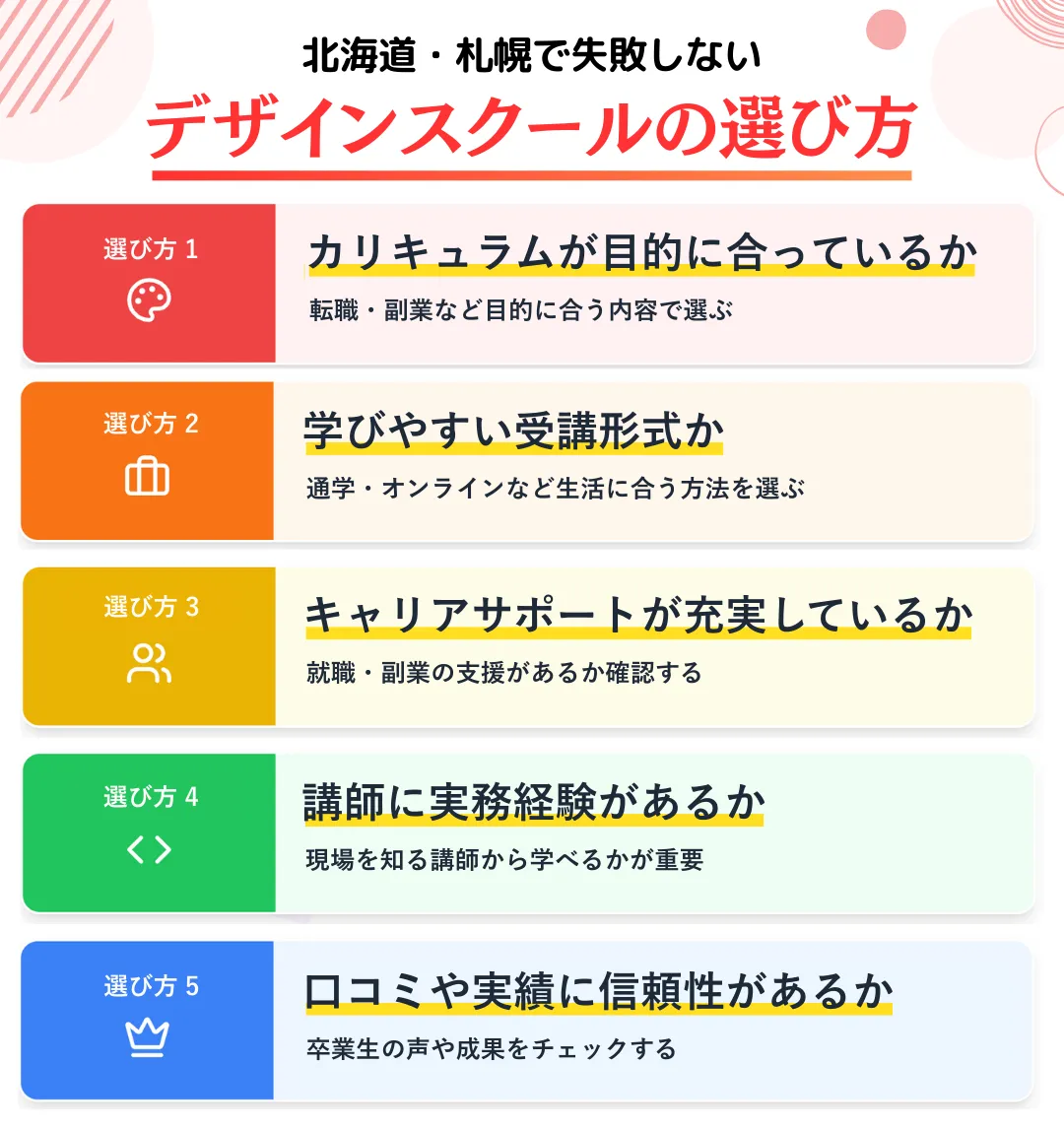 北海道・札幌で失敗しない
デザインスクールの選び方

選び方 1
カリキュラムが目的に合っているか
転職・副業など目的に合う内容で選ぶ

選び方 2
学びやすい受講形式か
通学・オンラインなど生活に合う方法を選ぶ

選び方 3
キャリアサポートが充実しているか
就職・副業の支援があるか確認する

選び方 4
講師に実務経験があるか
現場を知る講師から学べるかが重要

選び方 5
口コミや実績に信頼性があるか
卒業生の声や成果をチェックする